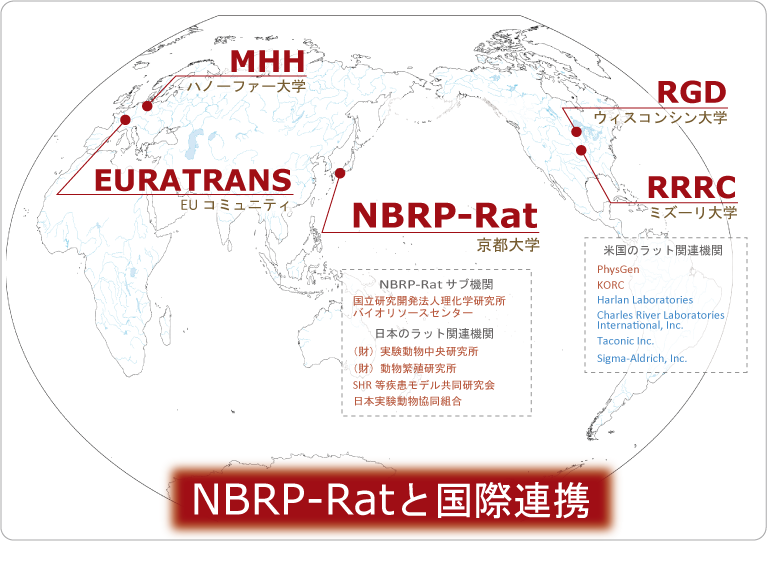 MHH
ハノーファー大学

EURATRANS
EU コミュニティ

NBRP-Rat
京都大学

RGD
ウィスコンシン大学

RRRC
ミズーリ大学

NBRP-Rat サブ機関
国立研究開発法人理化学研究所
バイオリソースセンター

日本のラット関連機関
（財）実験動物中央研究所
（財）動物繁殖研究所
SHR 等疾患モデル共同研究会
日本実験動物協同組合

米国のラット関連機関
PhysGen
KORC
Harlan Laboratories
Charles River Laboratories International, Inc.
Taconic Inc.
Sigma-Aldrich, Inc.

NBRP-Ratと国際連携